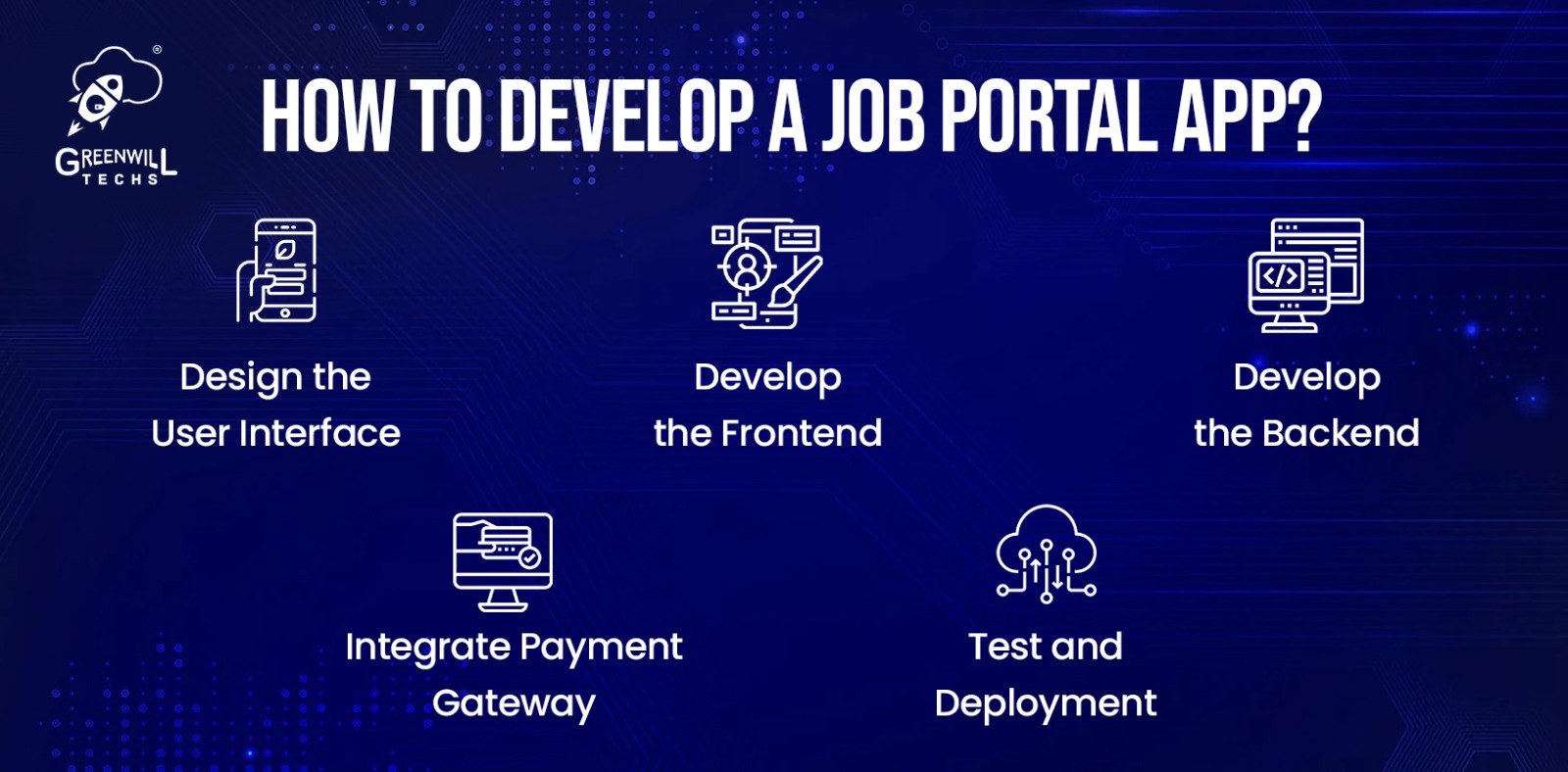 GREENWILL TECHS

HOW TO DEVELOP A JOB PORTAL APP?

Design the User Interface

Develop the Frontend

Develop the Backend

Integrate Payment Gateway

Test and Deployment